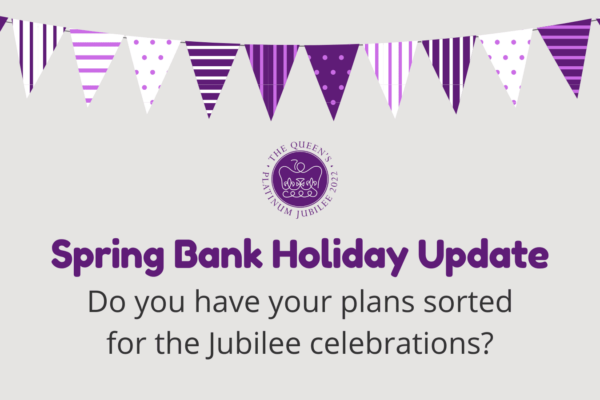 THE QUEEN'S PLATINUM JUBILEE 2022

Spring Bank Holiday Update

Do you have your plans sorted for the Jubilee celebrations?